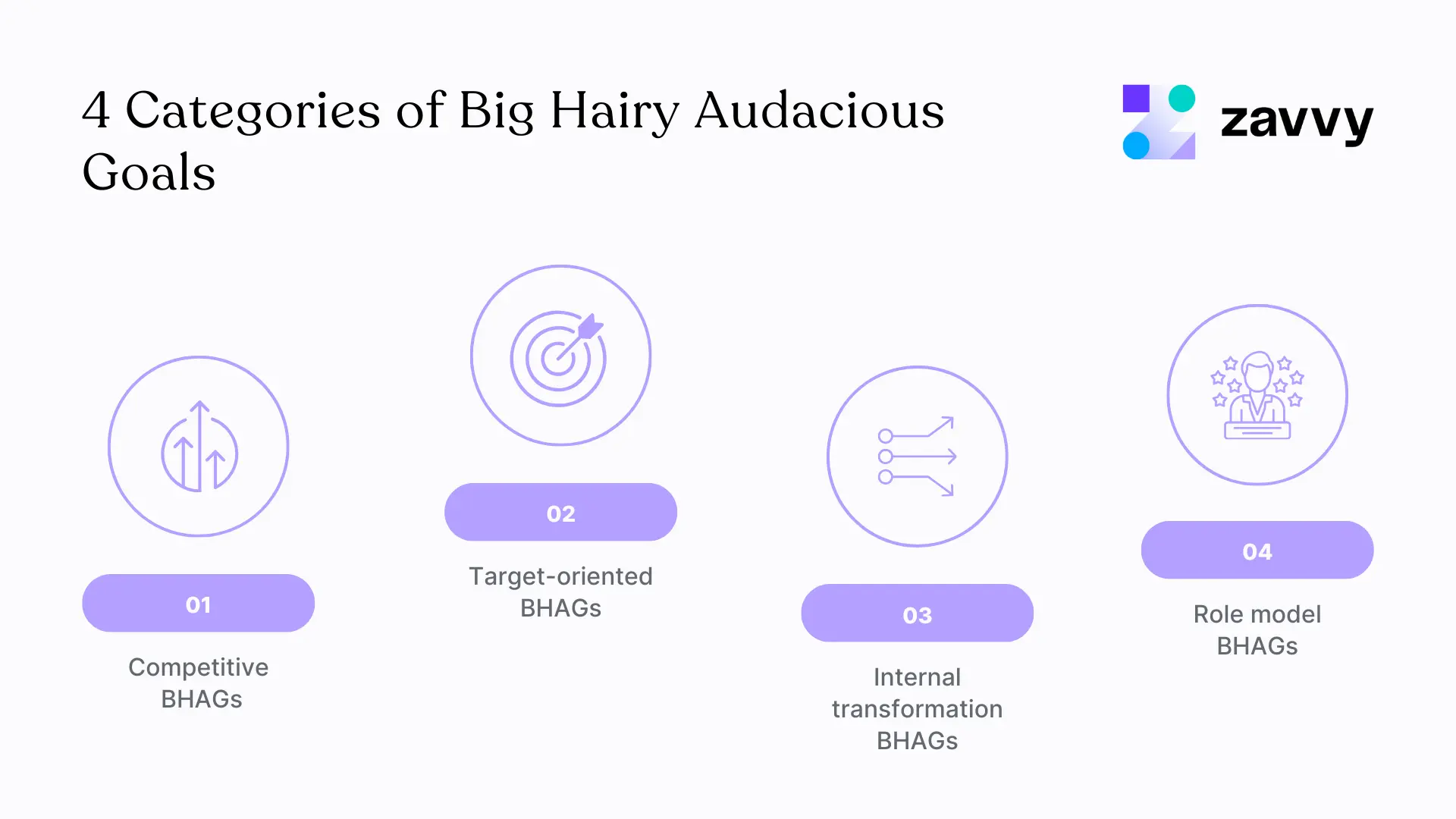 4 Categories of Big Hairy Audacious Goals

zavvy

01

Competitive BHAGs

02

Target-oriented BHAGs

03

Internal transformation BHAGs

04

Role model BHAGs